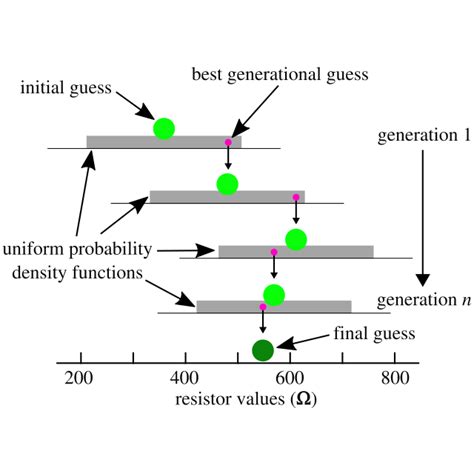 initial guess

best generational guess

generation 1

uniform probability density functions

generation $n$

final guess

200 400 600 800

resistor values ($\Omega$)